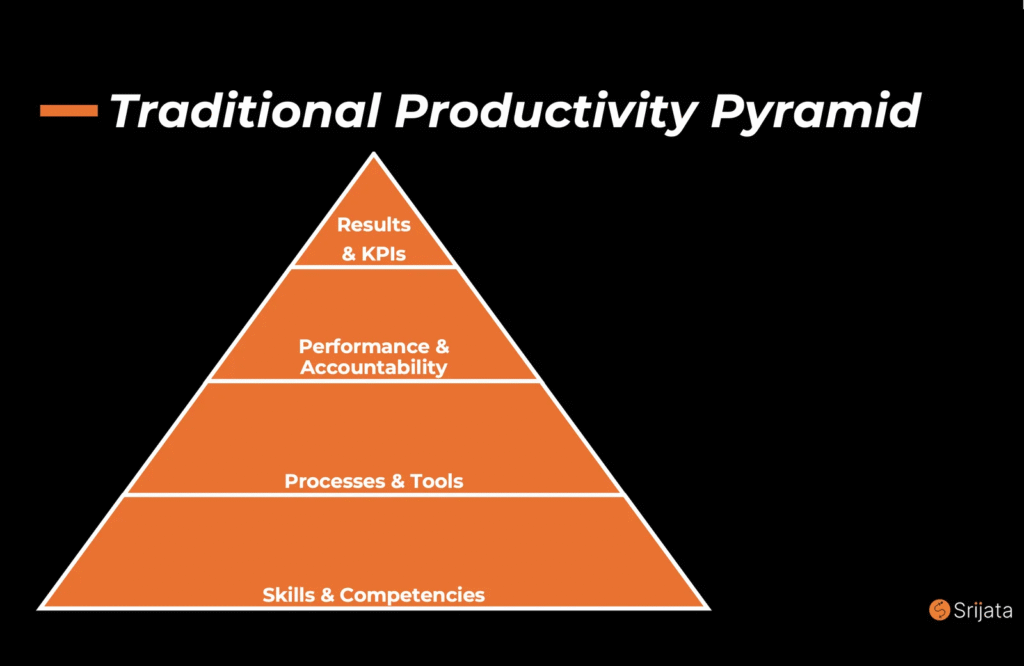 Traditional Productivity Pyramid

Results & KPIs

Performance & Accountability

Processes & Tools

Skills & Competencies

Srijata